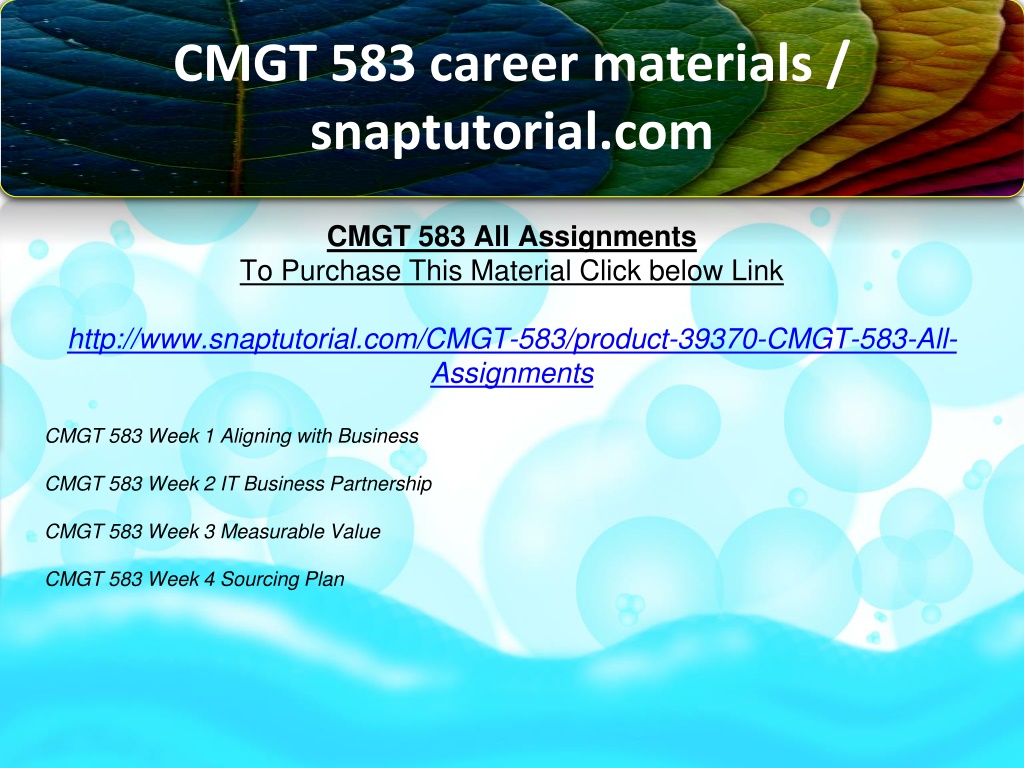 CMGT 583 career materials / snaptutorial.com

CMGT 583 All Assignments
To Purchase This Material Click below Link

http://www.snaptutorial.com/CMGT-583/product-39370-CMGT-583-All-Assignments

CMGT 583 Week 1 Aligning with Business

CMGT 583 Week 2 IT Business Partnership

CMGT 583 Week 3 Measurable Value

CMGT 583 Week 4 Sourcing Plan